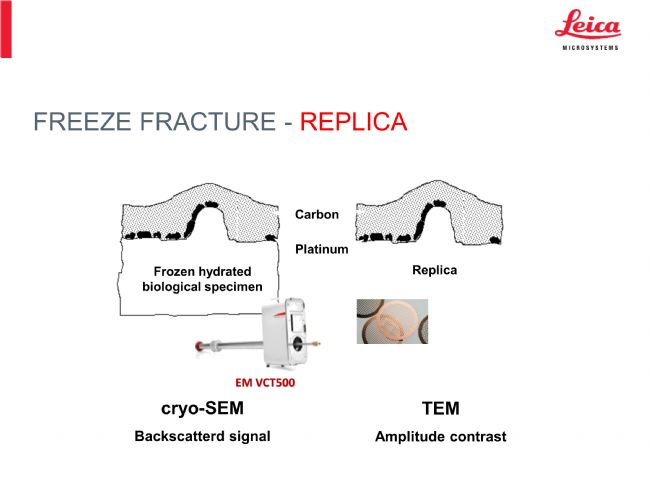 Leica
MICROSYSTEMS

FREEZE FRACTURE - REPLICA

Carbon

Platinum

Frozen hydrated biological specimen

Replica

EM VCT500

cryo-SEM

Backscatterd signal

TEM

Amplitude contrast